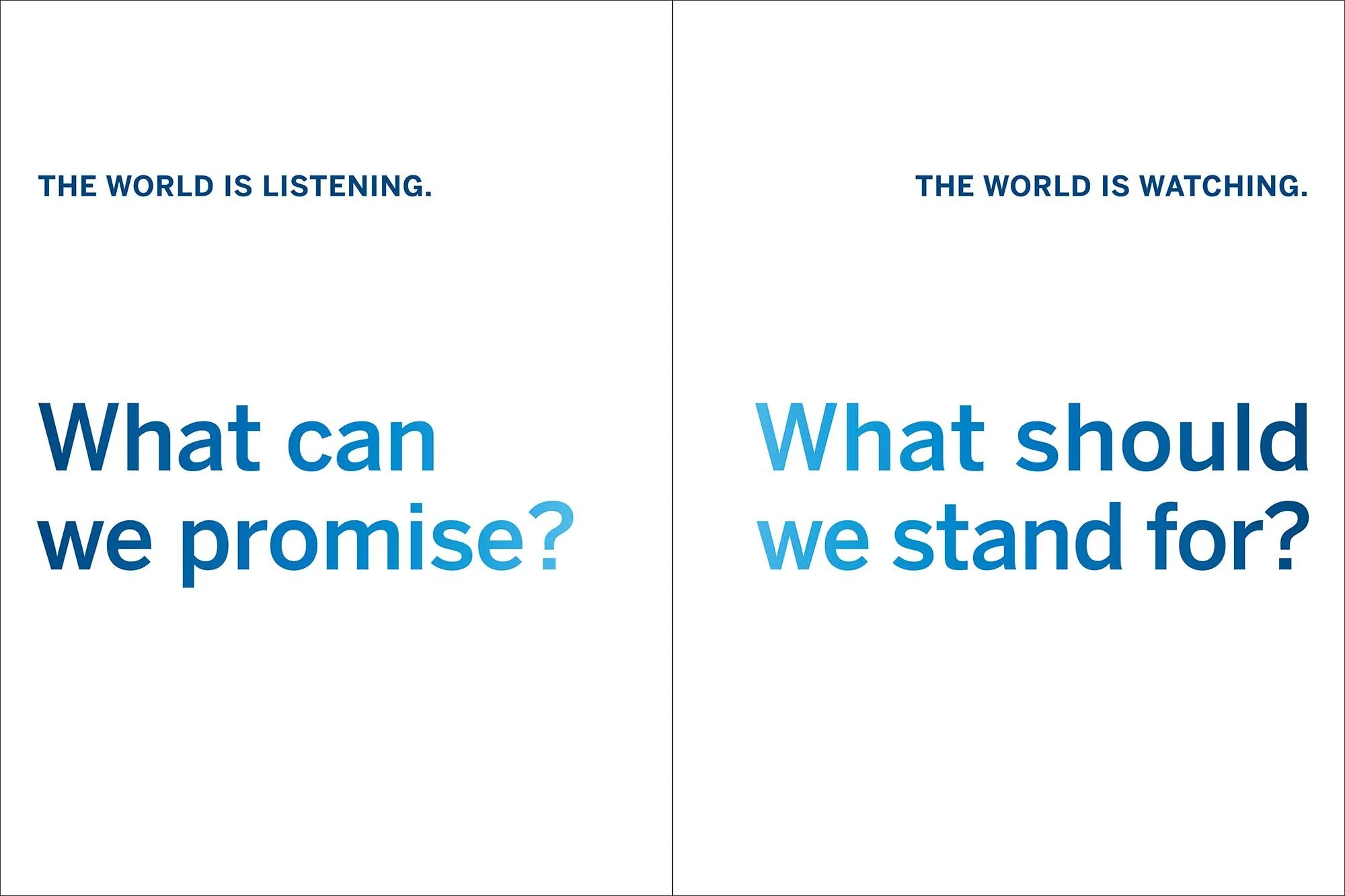 THE WORLD IS LISTENING.

What can we promise?

THE WORLD IS WATCHING.

What should we stand for?